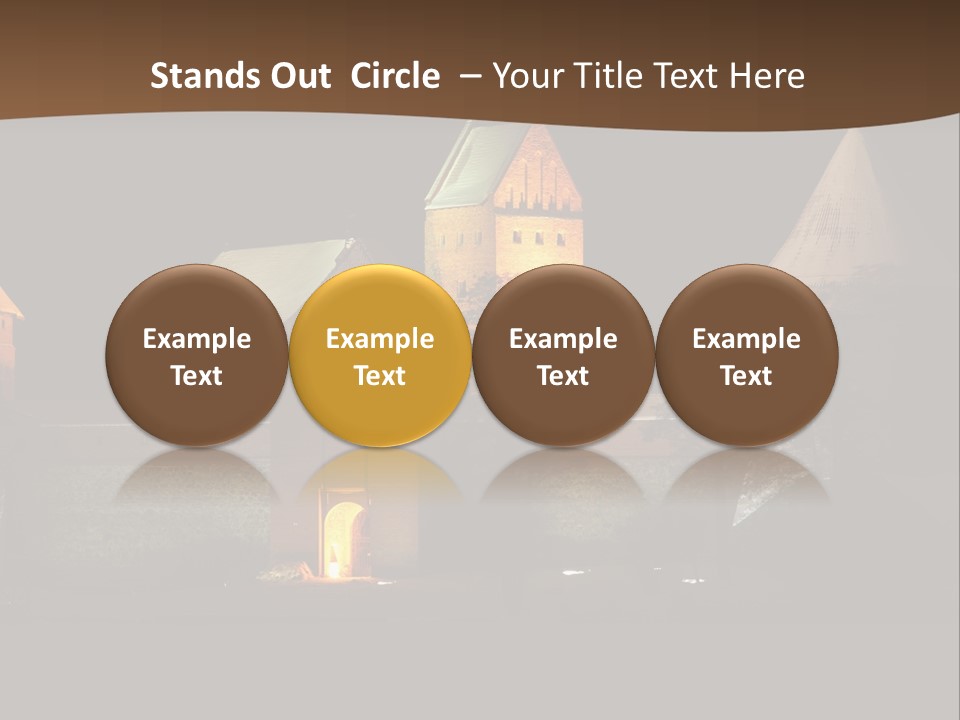 Stands Out Circle – Your Title Text Here

Example Text

Example Text

Example Text

Example Text